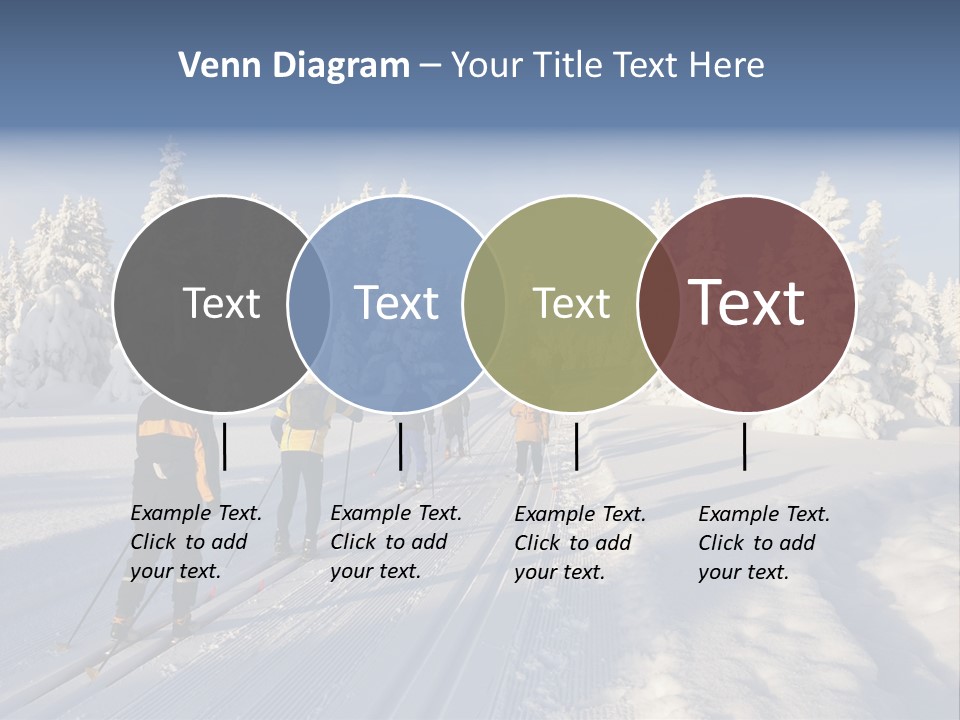 Venn Diagram – Your Title Text Here

Text

Text

Text

Text

Example Text. Click to add your text.

Example Text. Click to add your text.

Example Text. Click to add your text.

Example Text. Click to add your text.